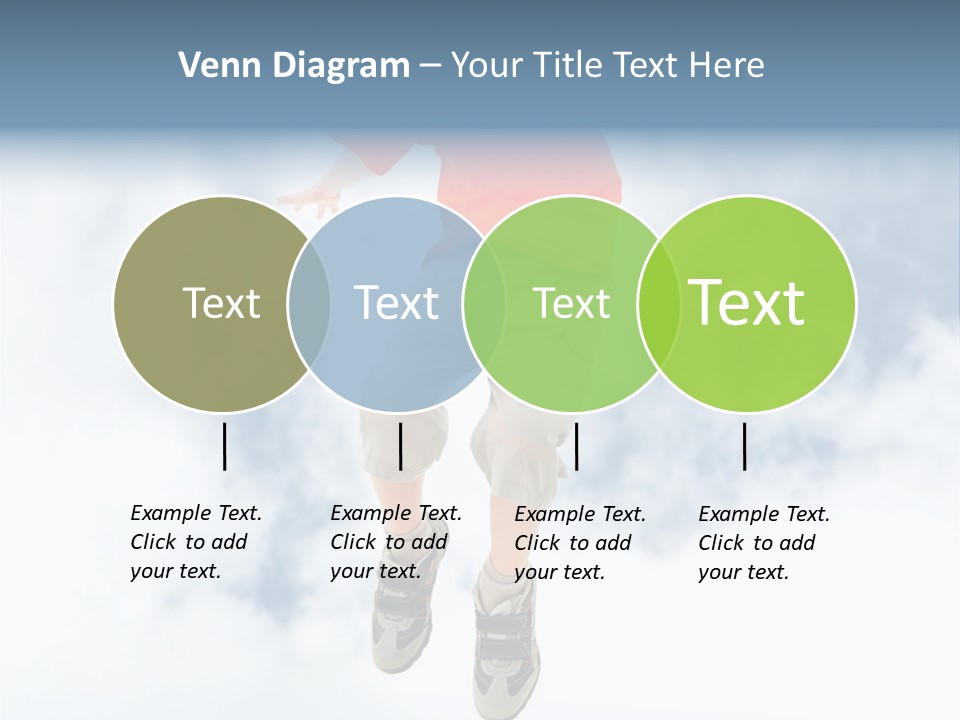 Venn Diagram – Your Title Text Here

Text

Text

Text

Text

Example Text. Click to add your text.

Example Text. Click to add your text.

Example Text. Click to add your text.

Example Text. Click to add your text.